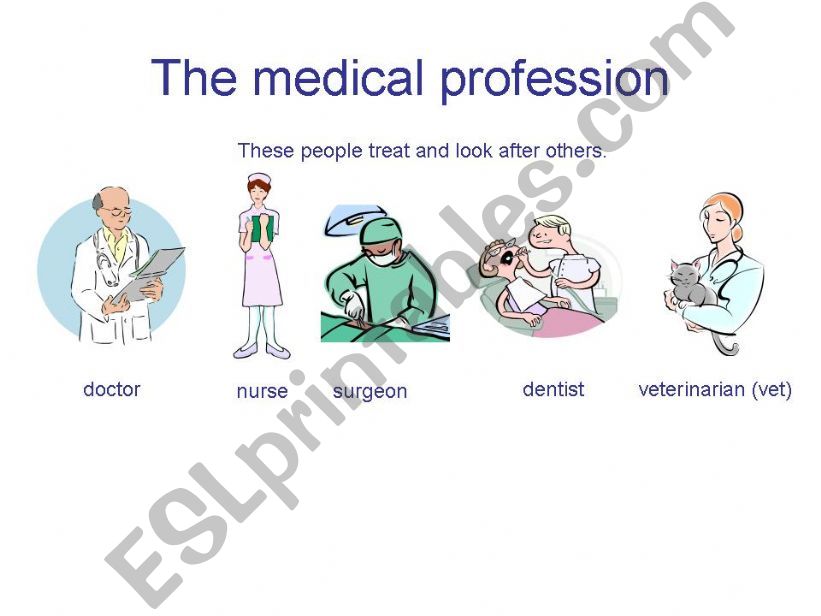 The medical profession

These people treat and look after others.

doctor nurse surgeon dentist veterinarian (vet)

ESLprintables.com